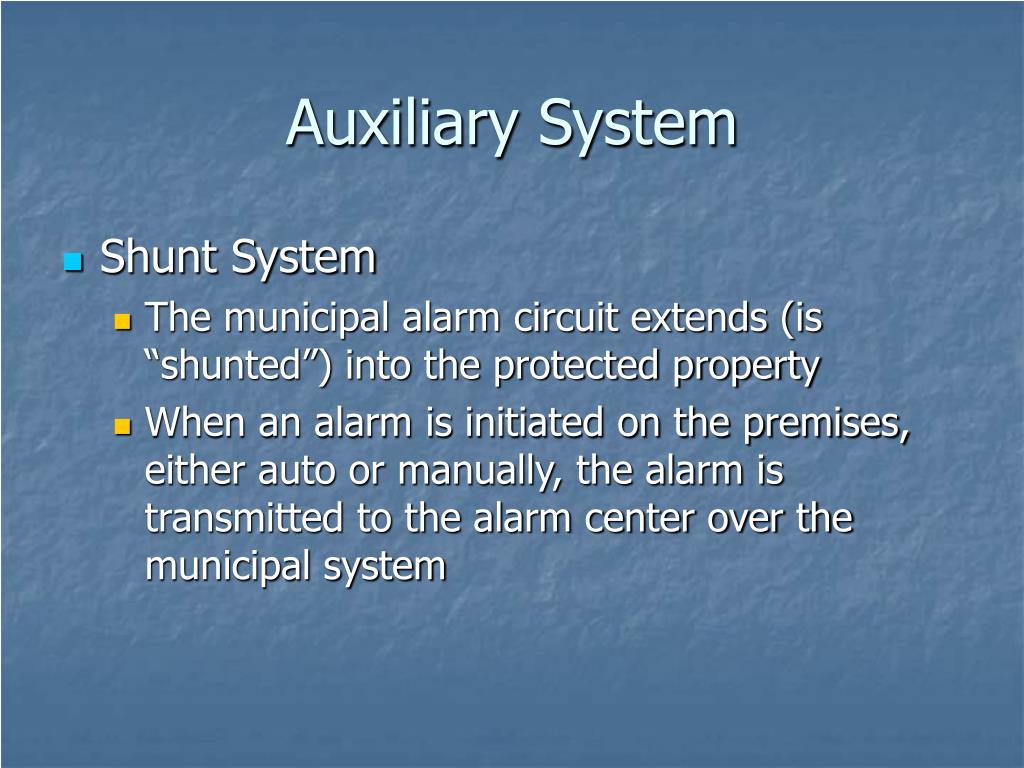 Auxiliary System

Shunt System

The municipal alarm circuit extends (is “shunted”) into the protected property

When an alarm is initiated on the premises, either auto or manually, the alarm is transmitted to the alarm center over the municipal system